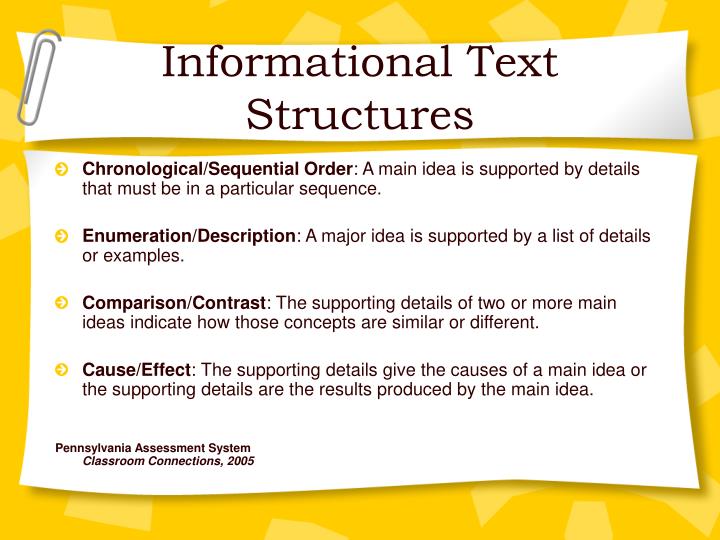 Informational Text Structures

Chronological/Sequential Order: A main idea is supported by details that must be in a particular sequence.

Enumeration/Description: A major idea is supported by a list of details or examples.

Comparison/Contrast: The supporting details of two or more main ideas indicate how those concepts are similar or different.

Cause/Effect: The supporting details give the causes of a main idea or the supporting details are the results produced by the main idea.

Pennsylvania Assessment System
Classroom Connections, 2005